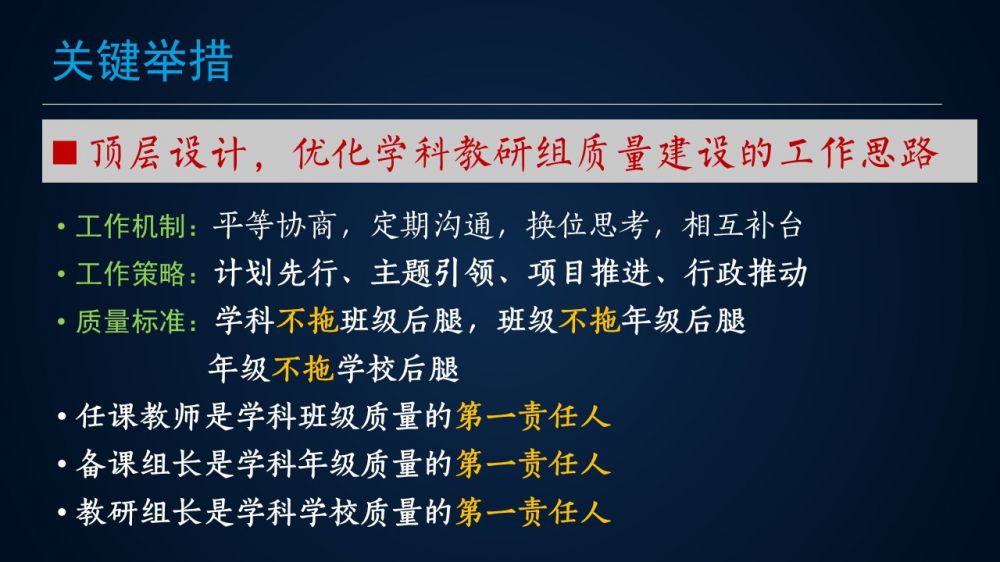 关键举措

■ 顶层设计，优化学科教研组质量建设的工作思路

• 工作机制：平等协商，定期沟通，换位思考，相互补台
• 工作策略：计划先行、主题引领、项目推进、行政推动
• 质量标准：学科不拖班级后腿，班级不拖年级后腿 年级不拖学校后腿
• 任课教师是学科班级质量的第一责任人
• 备课组长是学科年级质量的第一责任人
• 教研组长是学科学校质量的第一责任人